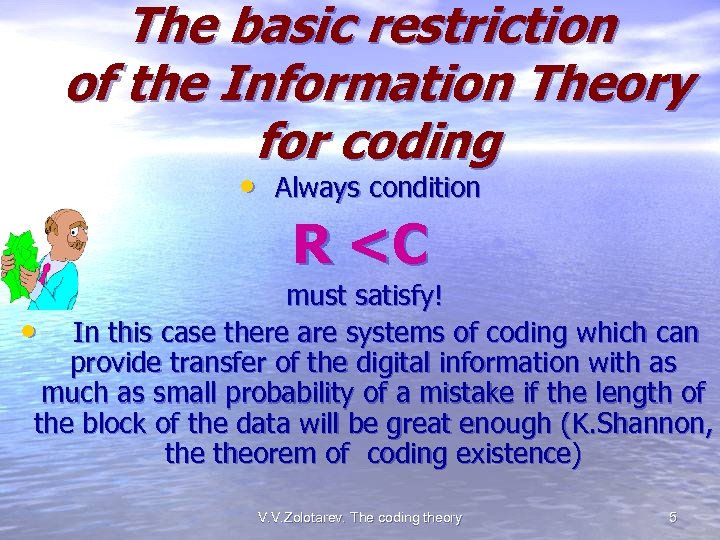 The basic restriction of the Information Theory for coding

• Always condition

R <C

must satisfy!

• In this case there are systems of coding which can provide transfer of the digital information with as much as small probability of a mistake if the length of the block of the data will be great enough (K.Shannon, the theorem of coding existence)

V.V.Zolotarev. The coding theory

5